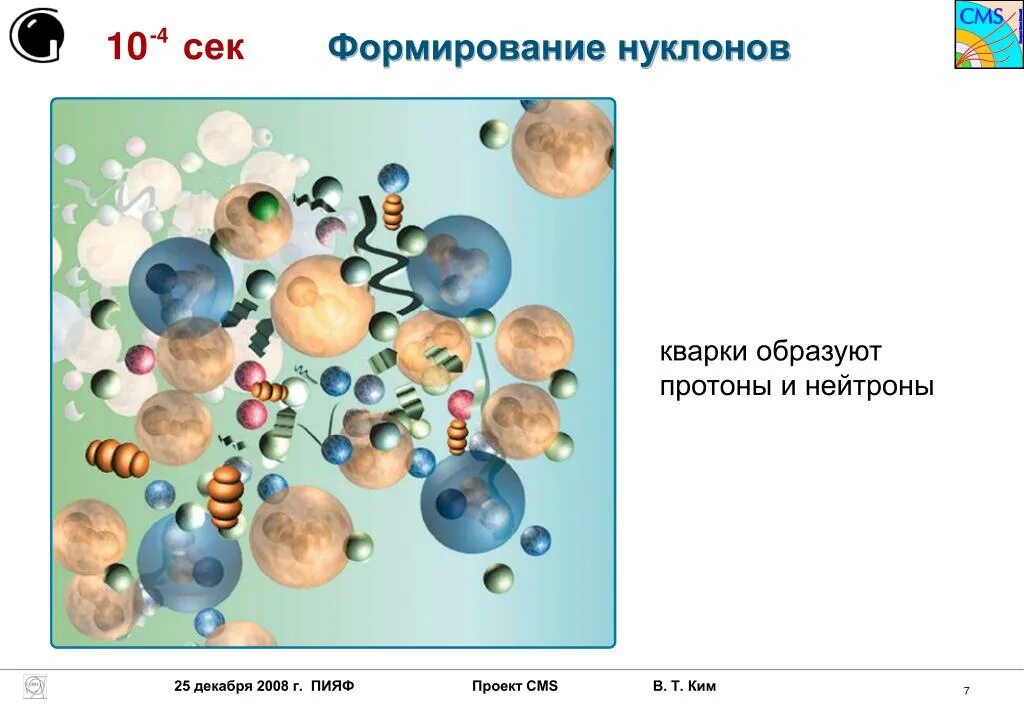 $10^{-4}$ сек Формирование нуклонов

CMS

кварки образуют протоны и нейтроны

25 декабря 2008 г. ПИЯФ Проект CMS В. Т. Ким

7